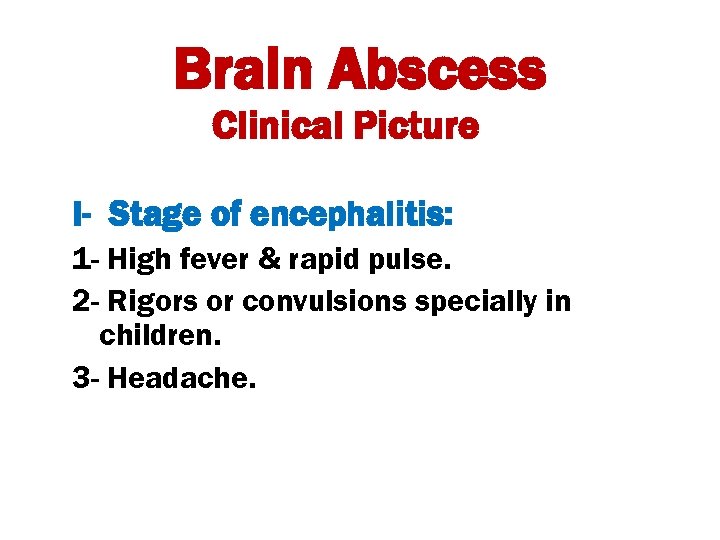 Brain Abscess
Clinical Picture

I- Stage of encephalitis:
1- High fever & rapid pulse.
2- Rigors or convulsions specially in children.
3- Headache.